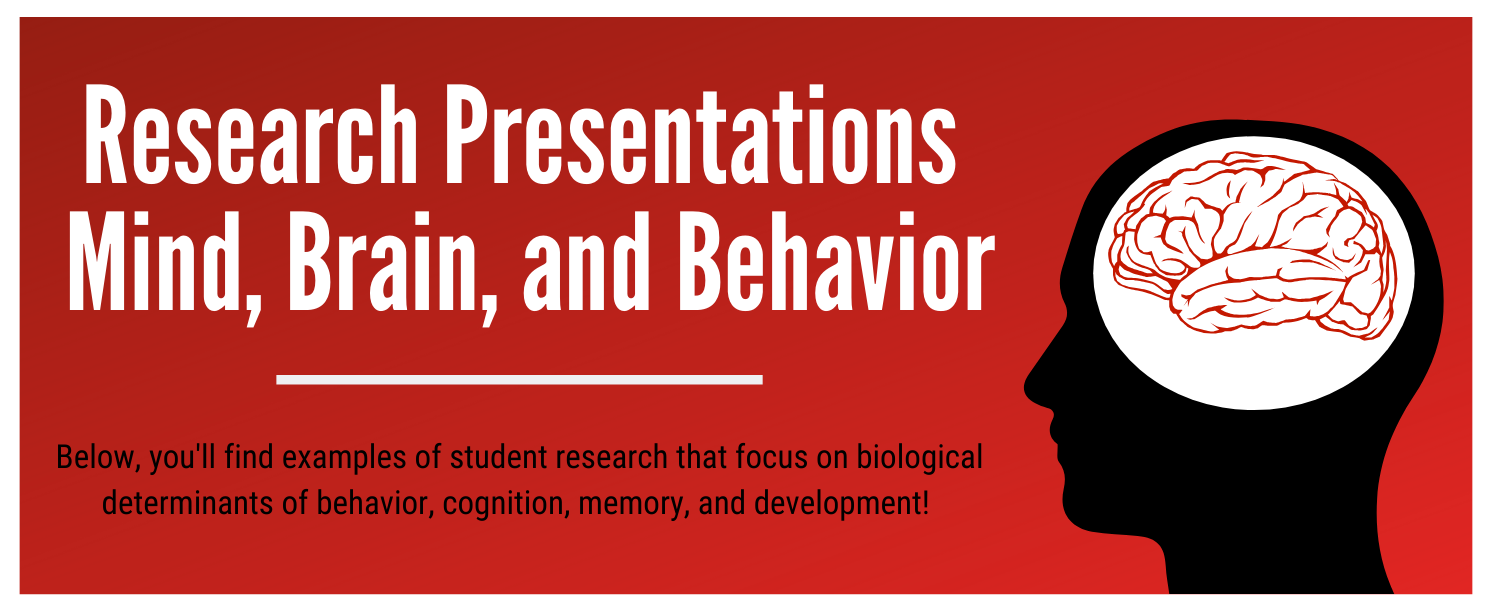 Research Presentations
Mind, Brain, and Behavior

Below, you'll find examples of student research that focus on biological determinants of behavior, cognition, memory, and development!